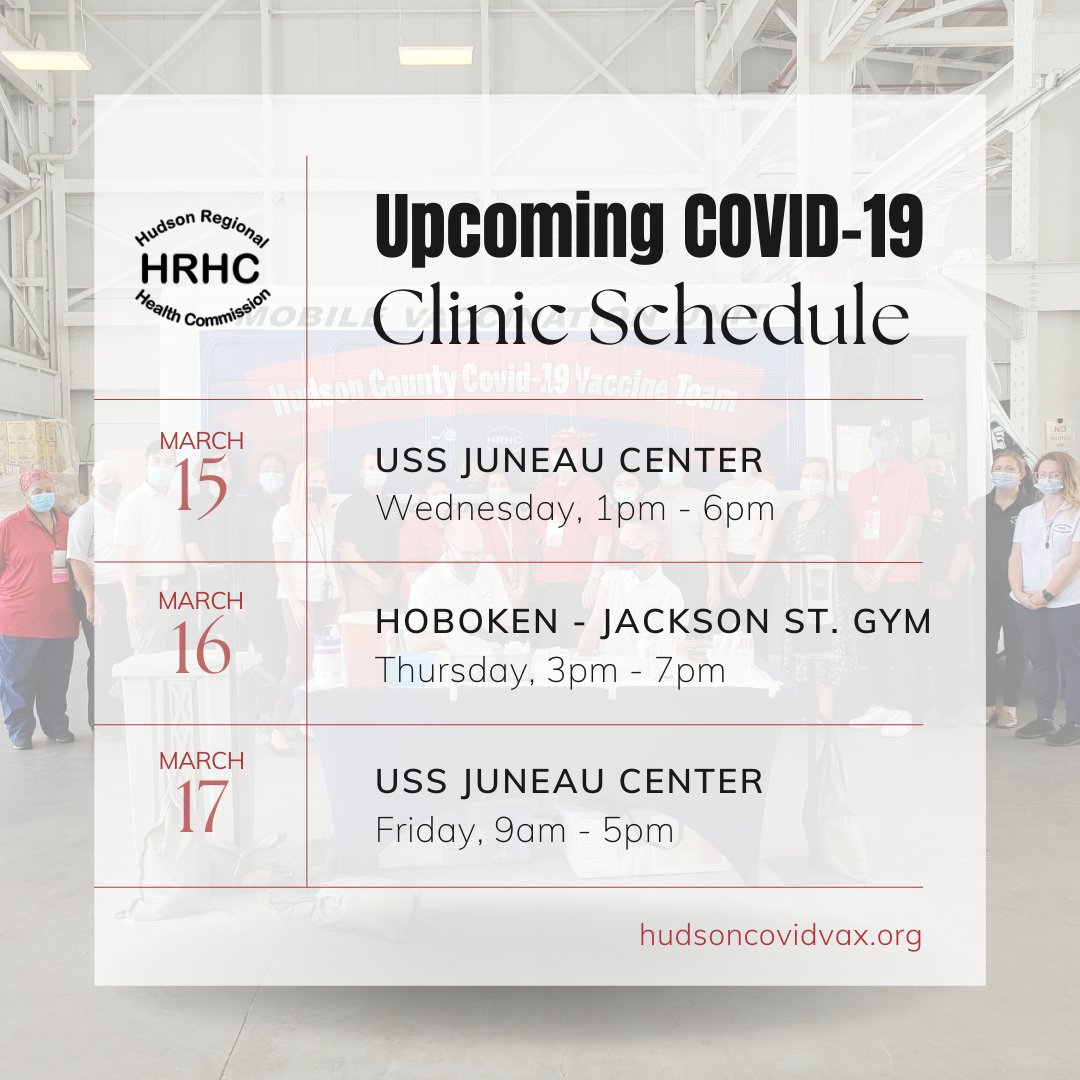 Hudson Regional
HRHC
Health Commission

Upcoming COVID-19
Clinic Schedule

MOBILE VACCINATION UNIT
Hudson County Covid-19 Vaccine Team

MARCH
15

USS JUNEAU CENTER
Wednesday, 1pm - 6pm

MARCH
16

HOBOKEN - JACKSON ST. GYM
Thursday, 3pm - 7pm

MARCH
17

USS JUNEAU CENTER
Friday, 9am - 5pm

hudsoncovidvax.org